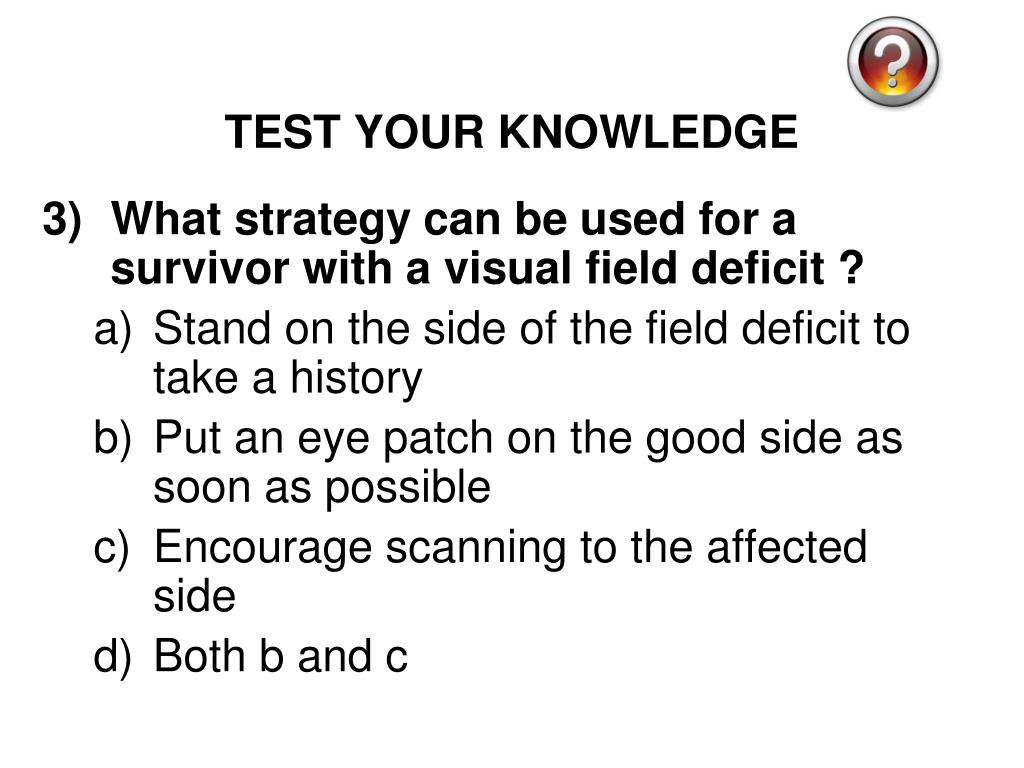 ?

TEST YOUR KNOWLEDGE

3) What strategy can be used for a survivor with a visual field deficit ?

a) Stand on the side of the field deficit to take a history

b) Put an eye patch on the good side as soon as possible

c) Encourage scanning to the affected side

d) Both b and c